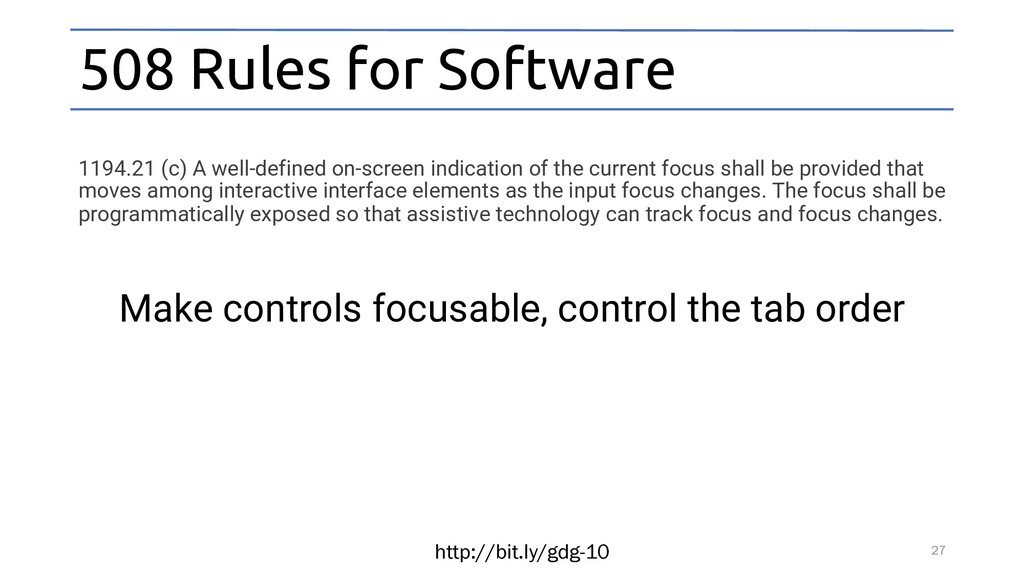 508 Rules for Software

1194.21 (c) A well-defined on-screen indication of the current focus shall be provided that moves among interactive interface elements as the input focus changes. The focus shall be programmatically exposed so that assistive technology can track focus and focus changes.

Make controls focusable, control the tab order

http://bit.ly/gdg-10

27